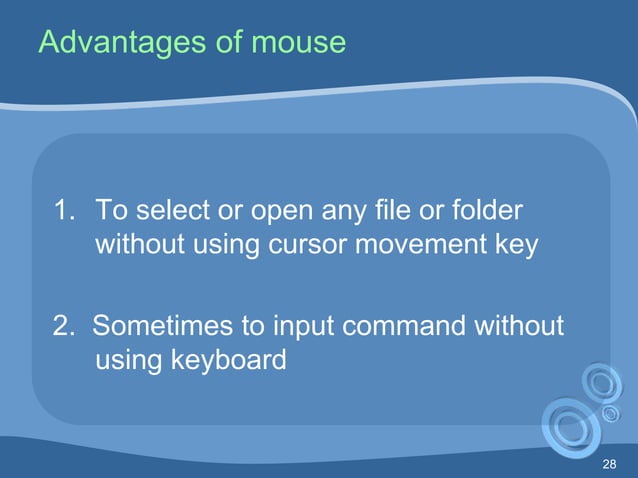 Advantages of mouse

1. To select or open any file or folder without using cursor movement key

2. Sometimes to input command without using keyboard

28